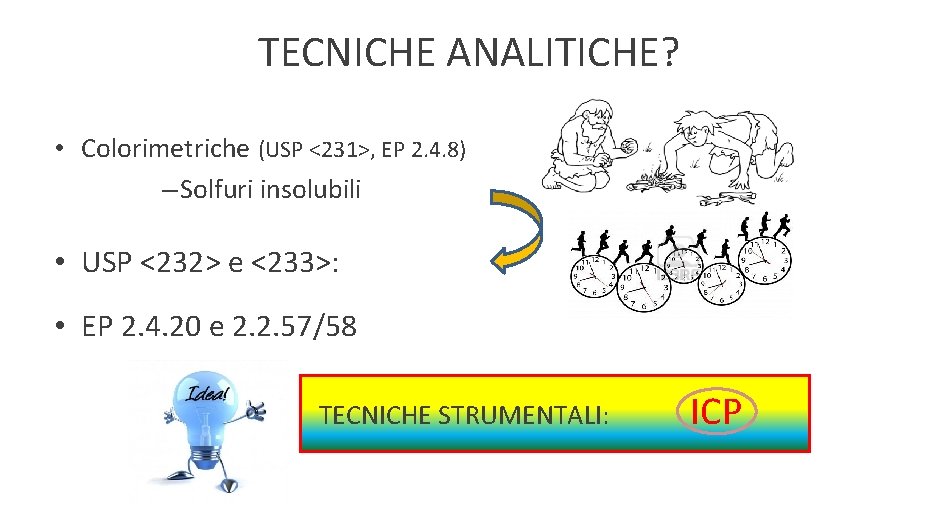 TECNICHE ANALITICHE?

• Colorimetriche (USP <231>, EP 2.4.8)
– Solfuri insolubili

• USP <232> e <233>:

• EP 2.4.20 e 2.2.57/58

Idea!

TECNICHE STRUMENTALI: ICP